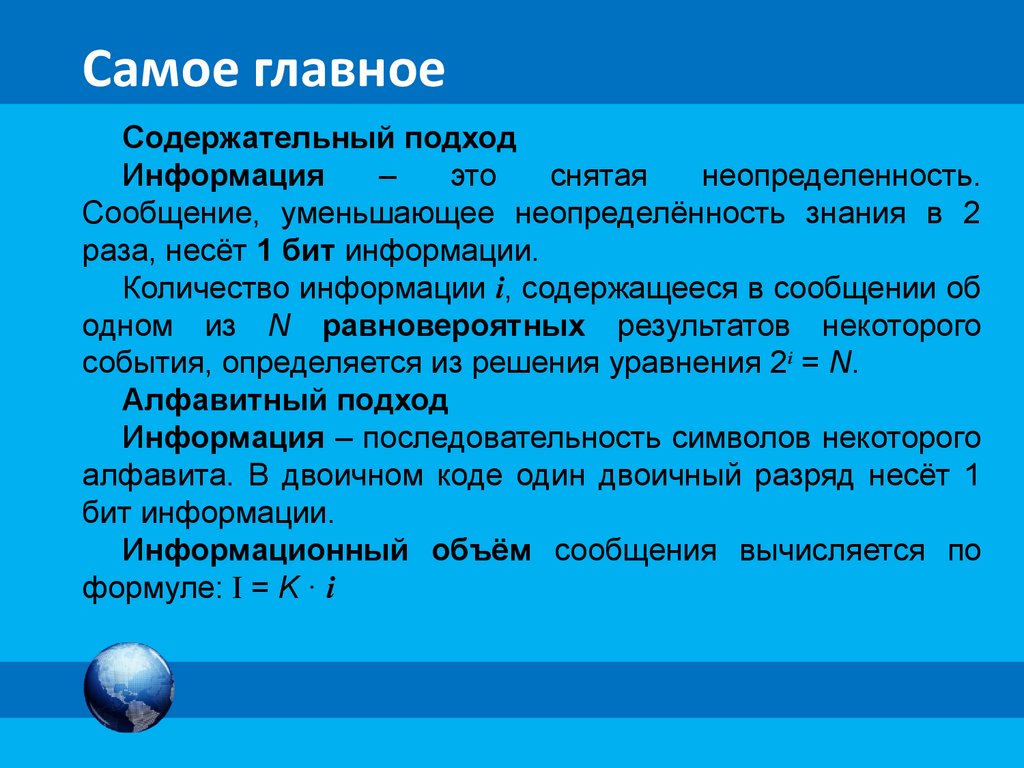 Самое главное

Содержательный подход

Информация – это снятая неопределенность. Сообщение, уменьшающее неопределённость знания в 2 раза, несёт 1 бит информации.

Количество информации $i$, содержащееся в сообщении об одном из $N$ равновероятных результатов некоторого события, определяется из решения уравнения $2^i = N$.

Алфавитный подход

Информация – последовательность символов некоторого алфавита. В двоичном коде один двоичный разряд несёт 1 бит информации.

Информационный объём сообщения вычисляется по формуле: $I = K \cdot i$